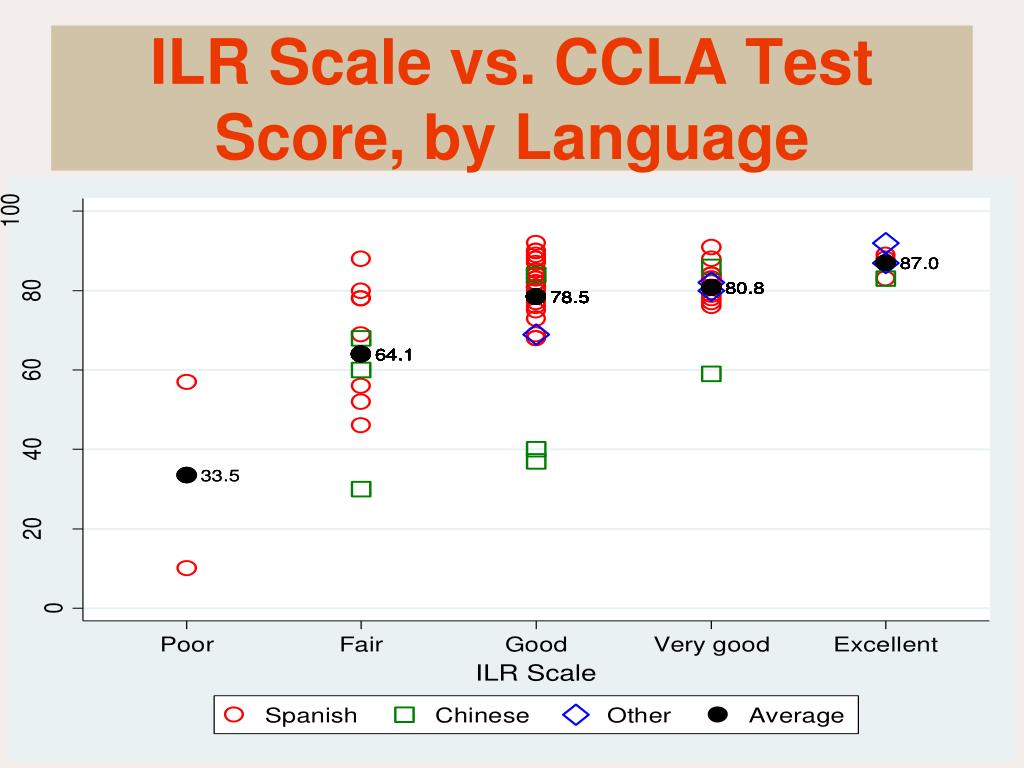 ILR Scale vs. CCLA Test Score, by Language

100
80
60
40
20
0

33.5
64.1
78.5
80.8
87.0

Poor
Fair
Good
Very good
Excellent
ILR Scale

Spanish
Chinese
Other
Average